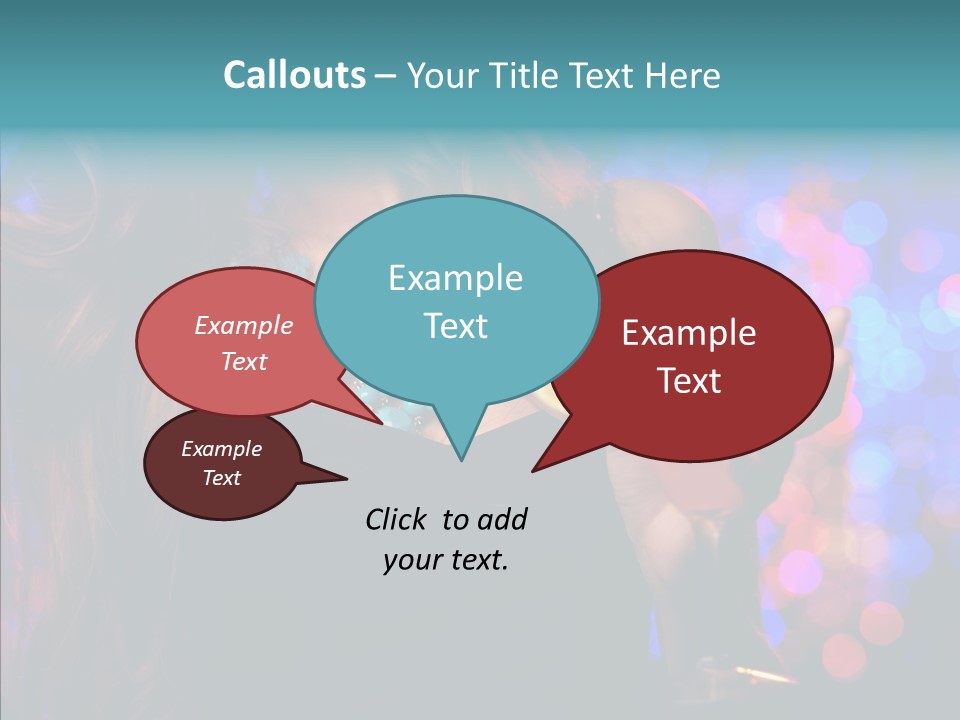 Callouts – Your Title Text Here

Example Text

Example Text

Example Text

Example Text

Click to add your text.